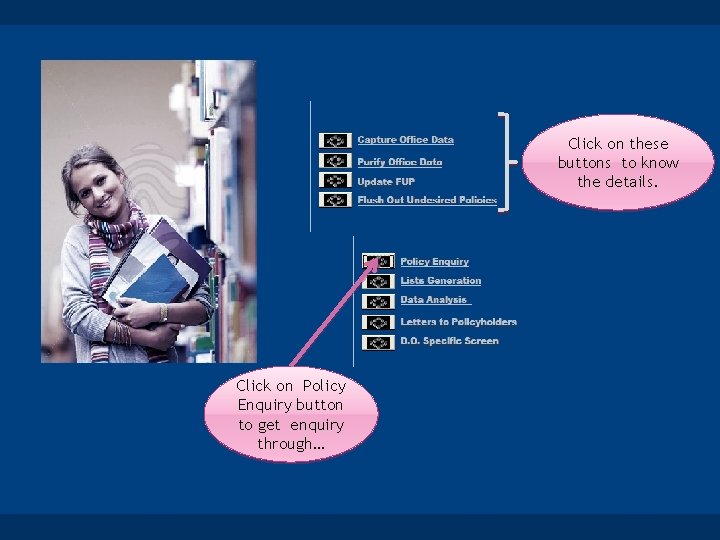 Capture Office Data
Purify Office Data
Update FUP
Flush Out Undesired Policies

Click on these buttons to know the details.

Policy Enquiry
Lists Generation
Data Analysis
Letters to Policyholders
D.O. Specific Screen

Click on Policy Enquiry button to get enquiry through…